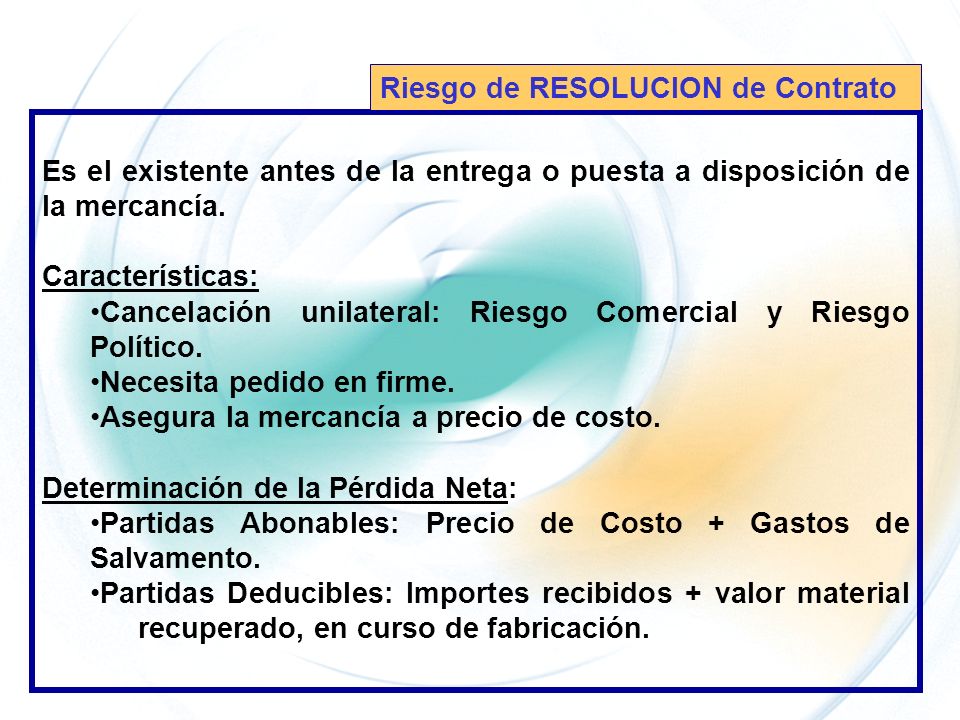 Riesgo de RESOLUCION de Contrato

Es el existente antes de la entrega o puesta a disposición de la mercancía.

Características:

•Cancelación unilateral: Riesgo Comercial y Riesgo Político.

•Necesita pedido en firme.

•Asegura la mercancía a precio de costo.

Determinación de la Pérdida Neta:

•Partidas Abonables: Precio de Costo + Gastos de Salvamento.

•Partidas Deducibles: Importes recibidos + valor material recuperado, en curso de fabricación.